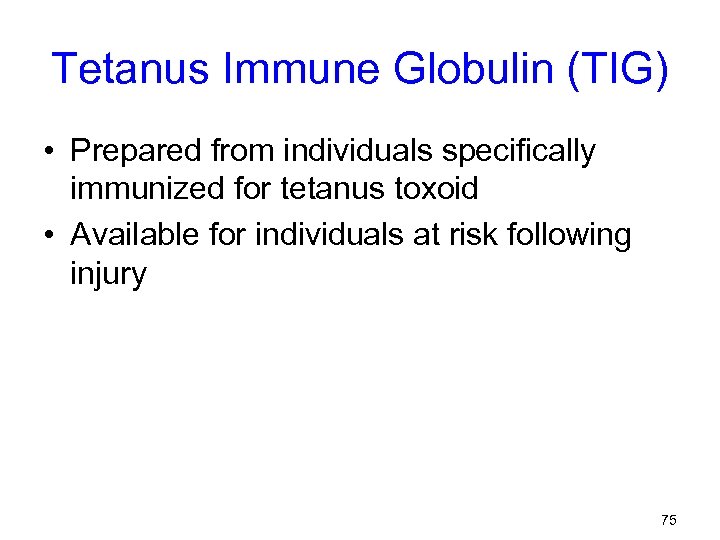 Tetanus Immune Globulin (TIG)

• Prepared from individuals specifically immunized for tetanus toxoid
• Available for individuals at risk following injury

75